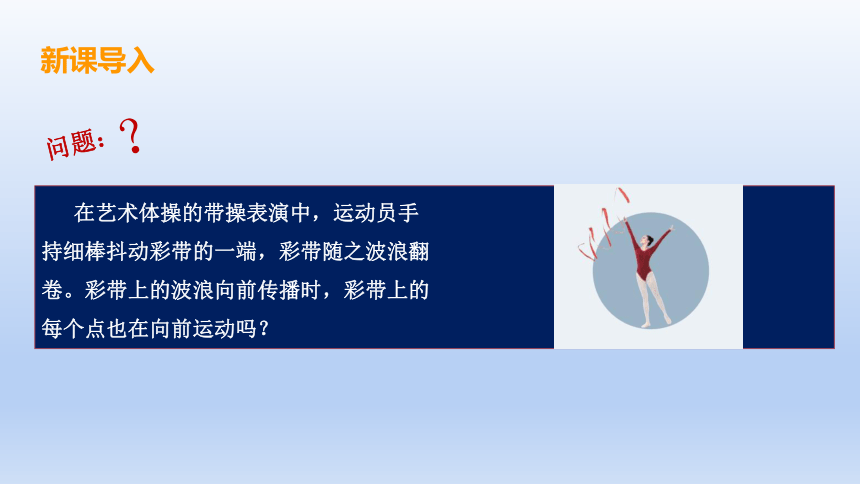 新课导入

问题：?

在艺术体操的带操表演中，运动员手持细棒抖动彩带的一端，彩带随之波浪翻卷。彩带上的波浪向前传播时，彩带上的每个点也在向前运动吗？